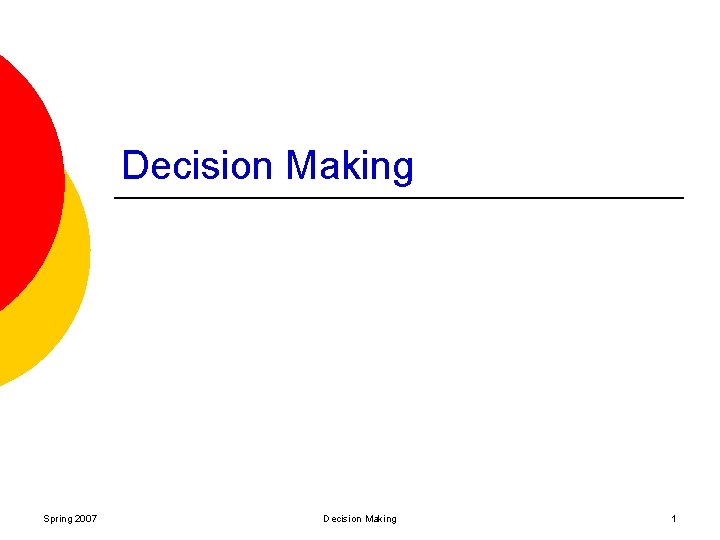 Decision Making

Spring 2007

Decision Making

1